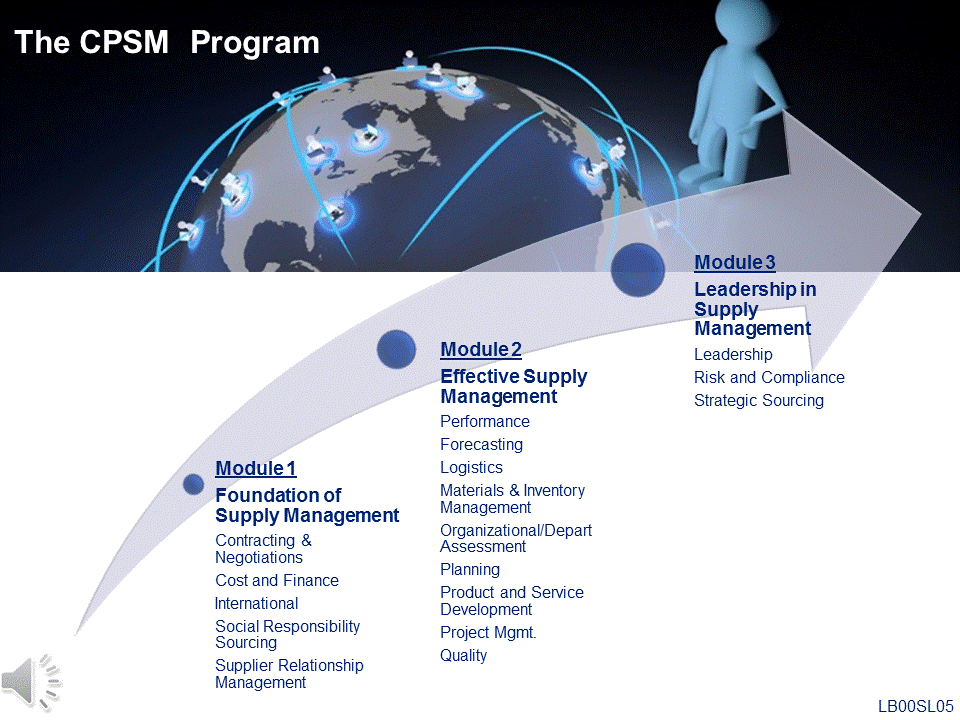 The CPSM Program

Module 1
Foundation of Supply Management
Contracting & Negotiations
Cost and Finance
International
Social Responsibility Sourcing
Supplier Relationship Management

Module 2
Effective Supply Management
Performance
Forecasting
Logistics
Materials & Inventory Management
Organizational/Depart Assessment
Planning
Product and Service Development
Project Mgmt.
Quality

Module 3
Leadership in Supply Management
Leadership
Risk and Compliance
Strategic Sourcing

LB00SL05